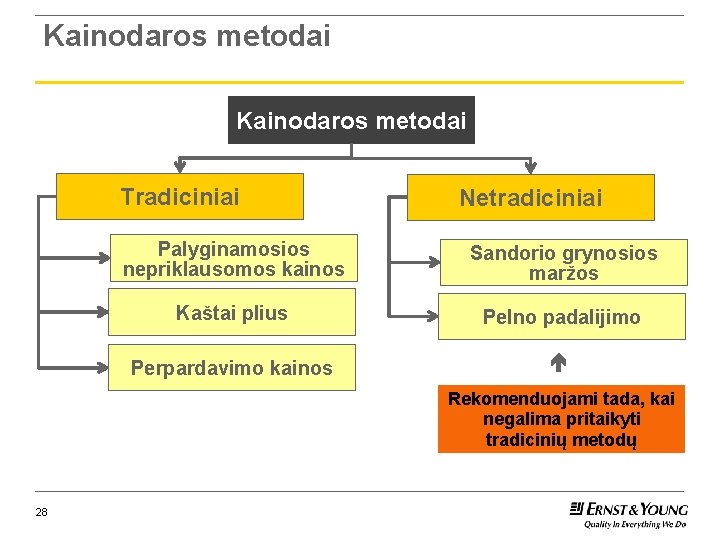 Kainodaros metodai

Kainodaros metodai

Tradiciniai

Palyginamosios nepriklausomos kainos

Kaštai plius

Perpardavimo kainos

Netradiciniai

Sandorio grynosios maržos

Pelno padalijimo

Rekomenduojami tada, kai negalima pritaikyti tradicinių metodų

28

ERNST & YOUNG
Quality In Everything We Do